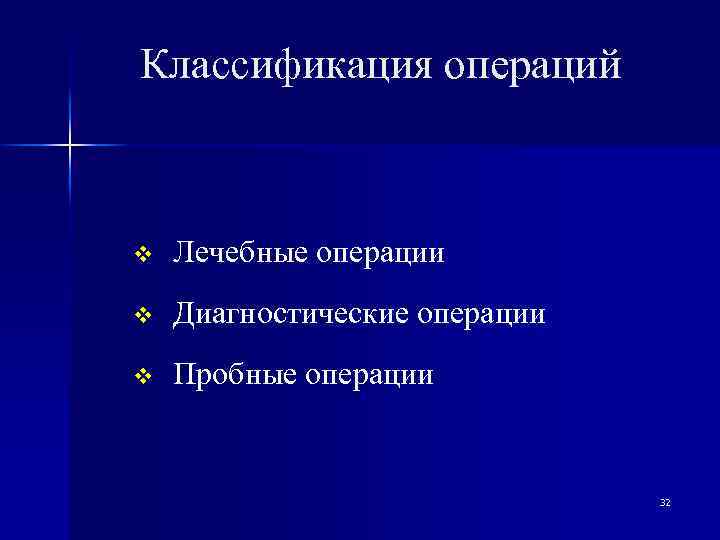 Классификация операций

❖ Лечебные операции

❖ Диагностические операции

❖ Пробные операции

32